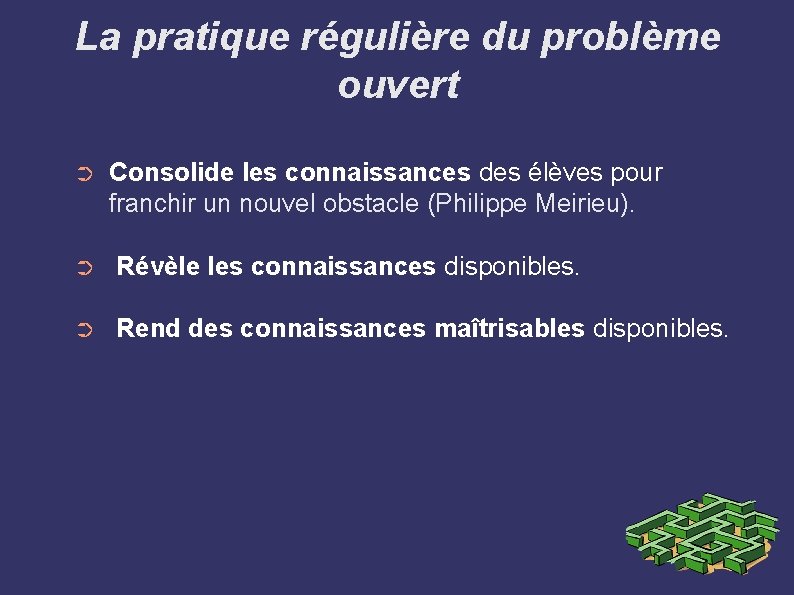 La pratique régulière du problème ouvert

➲ Consolide les connaissances des élèves pour franchir un nouvel obstacle (Philippe Meirieu).

➲ Révèle les connaissances disponibles.

➲ Rend des connaissances maîtrisables disponibles.